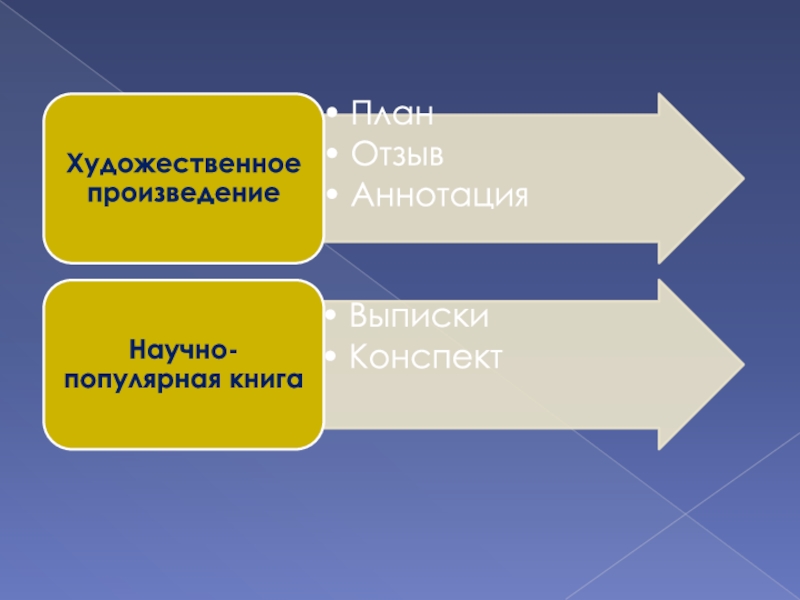 Художественное произведение

• План
• Отзыв
• Аннотация

Научно-популярная книга

• Выписки
• Конспект